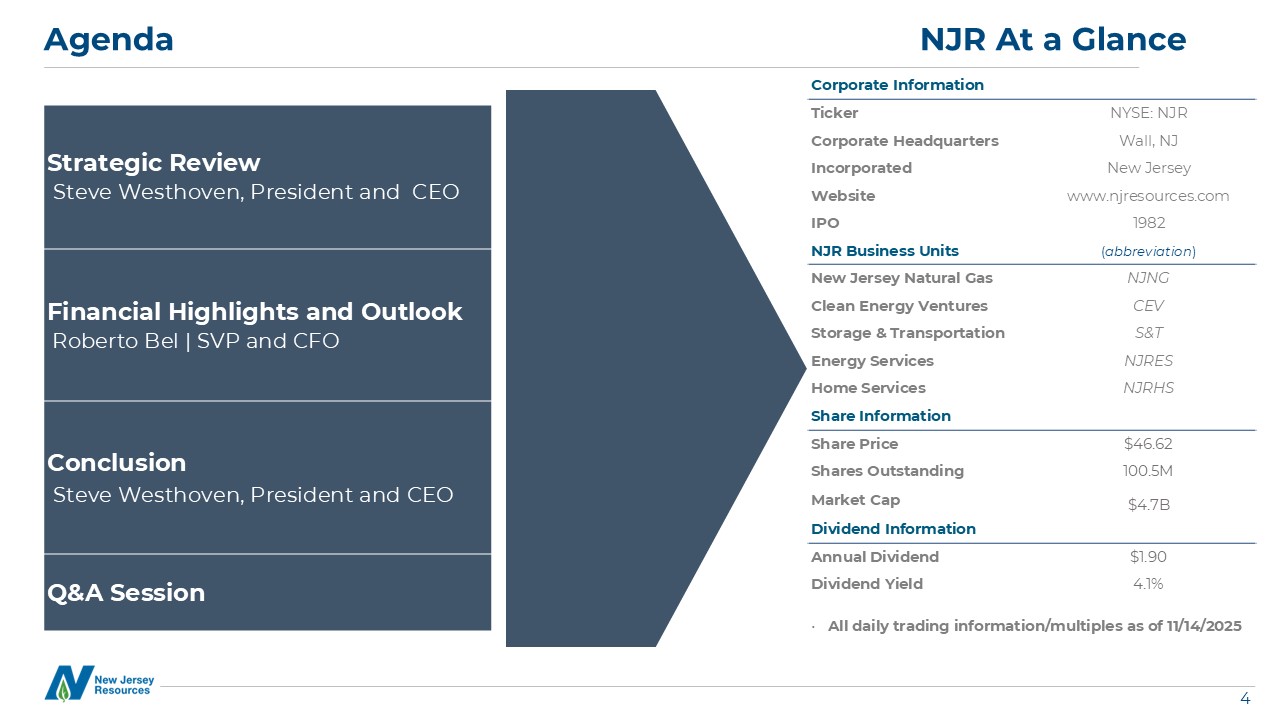 Agenda

NJR At a Glance

Strategic Review
Steve Westhoven, President and CEO

Financial Highlights and Outlook
Roberto Bel | SVP and CFO

Conclusion
Steve Westhoven, President and CEO

Q&A Session

| Corporate Information | |
|---|---|
| Ticker | NYSE: NJR |
| Corporate Headquarters | Wall, NJ |
| Incorporated | New Jersey |
| Website | www.njresources.com |
| IPO | 1982 |
| NJR Business Units | (abbreviation) |
| New Jersey Natural Gas | NJNG |
| Clean Energy Ventures | CEV |
| Storage & Transportation | S&T |
| Energy Services | NJRES |
| Home Services | NJRHS |
| Share Information | |
| Share Price | \$46.62 |
| Shares Outstanding | 100.5M |
| Market Cap | \$4.7B |
| Dividend Information | |
| Annual Dividend | \$1.90 |
| Dividend Yield | 4.1% |

· All daily trading information/multiples as of 11/14/2025

New Jersey Resources

4